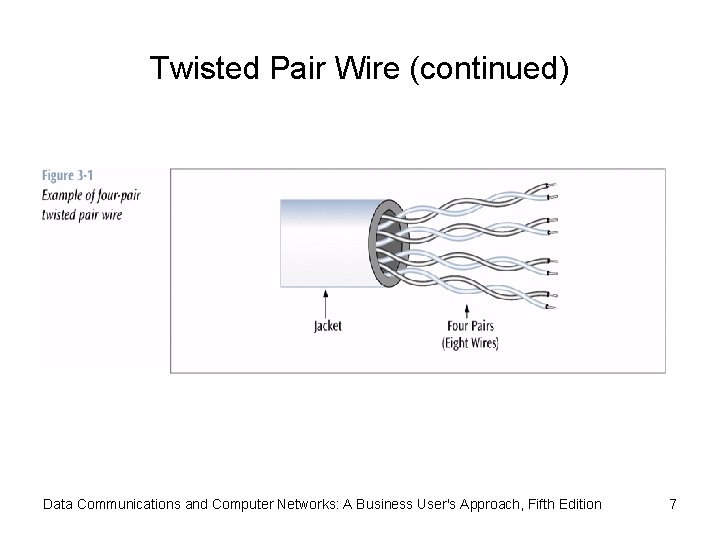 Twisted Pair Wire (continued)

Figure 3-1
Example of four-pair twisted pair wire

Jacket

Four Pairs
(Eight Wires)

Data Communications and Computer Networks: A Business User's Approach, Fifth Edition

7